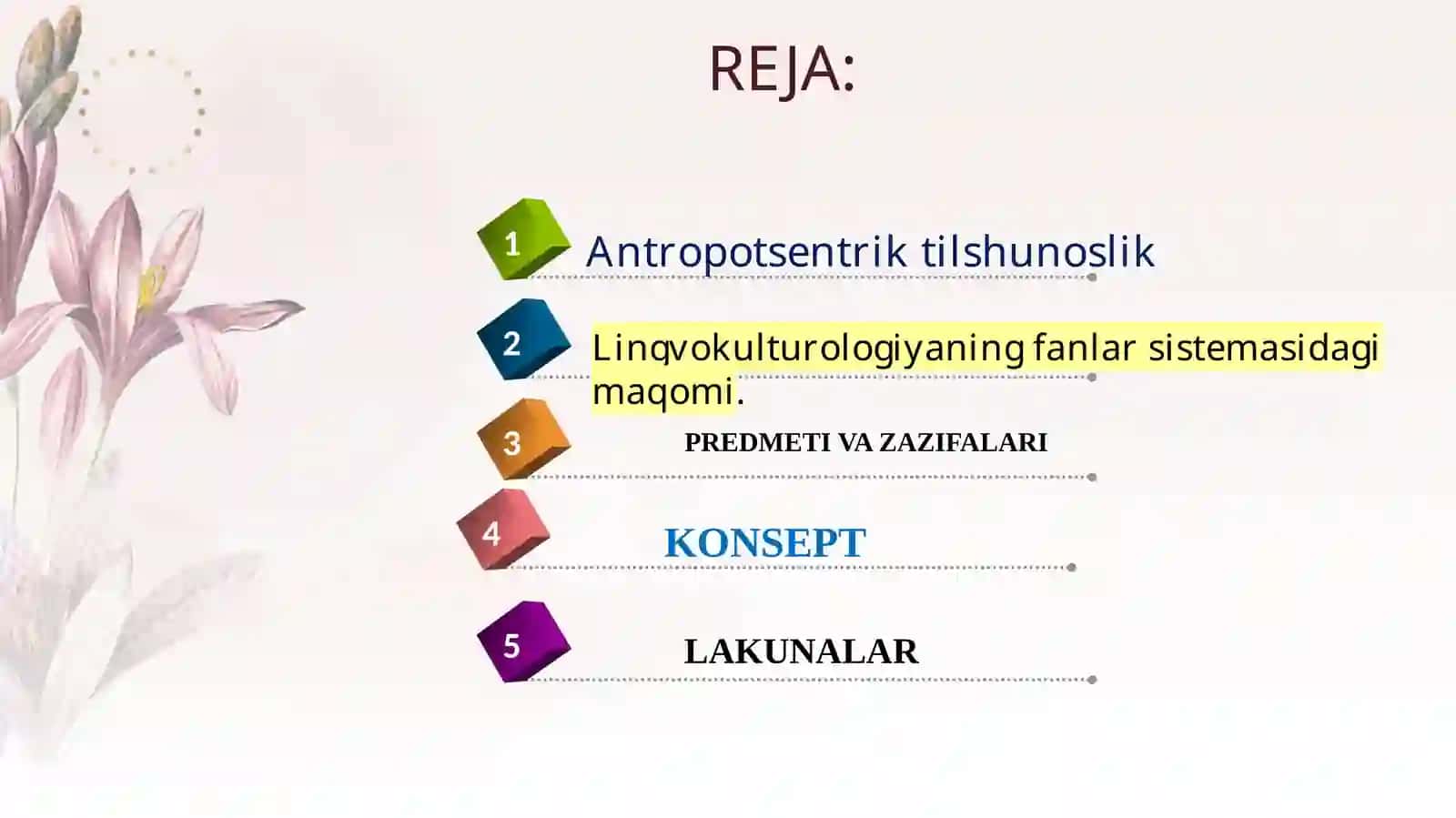 REJA:

1 Antropotsentrik tilshunoslik

2 Linqvokulturologiyaning fanlar sistemasidagi maqomi.

3 PREDMETI VA ZAZIFALARI

4 KONSEPT

5 LAKUNALAR